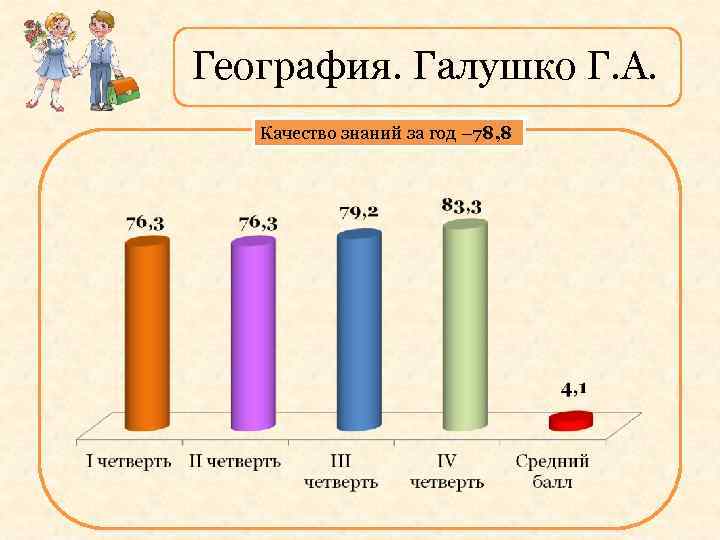 География. Галушко Г.А.

Качество знаний за год –78,8

76,3
76,3
79,2
83,3
4,1

I четверть
II четверть
III четверть
IV четверть
Средний балл